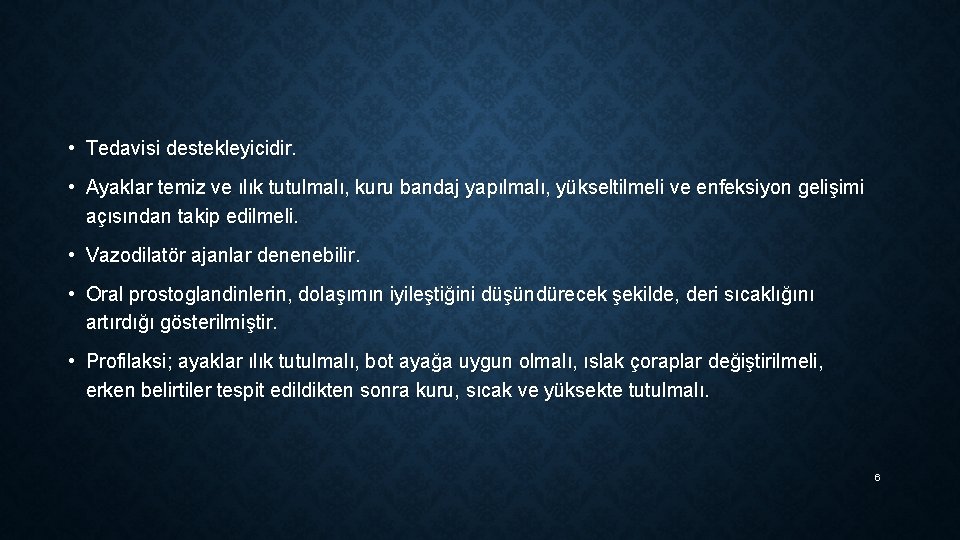 • Tedavisi destekleyicidir.

• Ayaklar temiz ve ılık tutulmalı, kuru bandaj yapılmalı, yükseltilmeli ve enfeksiyon gelişimi açısından takip edilmeli.

• Vazodilatör ajanlar denenebilir.

• Oral prostoglandinlerin, dolaşımın iyileştiğini düşündürecek şekilde, deri sıcaklığını artırdığı gösterilmiştir.

• Profilaksi; ayaklar ılık tutulmalı, bot ayağa uygun olmalı, ıslak çoraplar değiştirilmeli, erken belirtiler tespit edildikten sonra kuru, sıcak ve yüksekte tutulmalı.

6